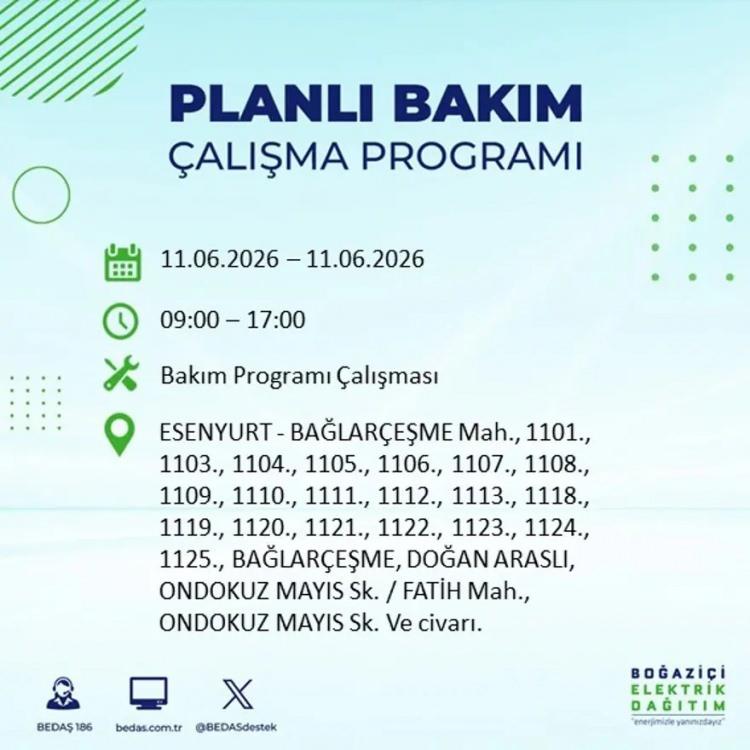 PLANLI BAKIM
ÇALIŞMA PROGRAMI

11.06.2026 – 11.06.2026

09:00 – 17:00

Bakım Programı Çalışması

ESENYURT - BAĞLARÇEŞME Mah., 1101., 1103., 1104., 1105., 1106., 1107., 1108., 1109., 1110., 1111., 1112., 1113., 1118., 1119., 1120., 1121., 1122., 1123., 1124., 1125., BAĞLARÇEŞME, DOĞAN ARASLI, ONDOKUZ MAYIS Sk. / FATİH Mah., ONDOKUZ MAYIS Sk. Ve civarı.

BEDAŞ 186
bedas.com.tr
@BEDASdestek

BOĞAZİÇİ
ELEKTRİK
DAĞITIM
"enerjimizle yanınızdayız"